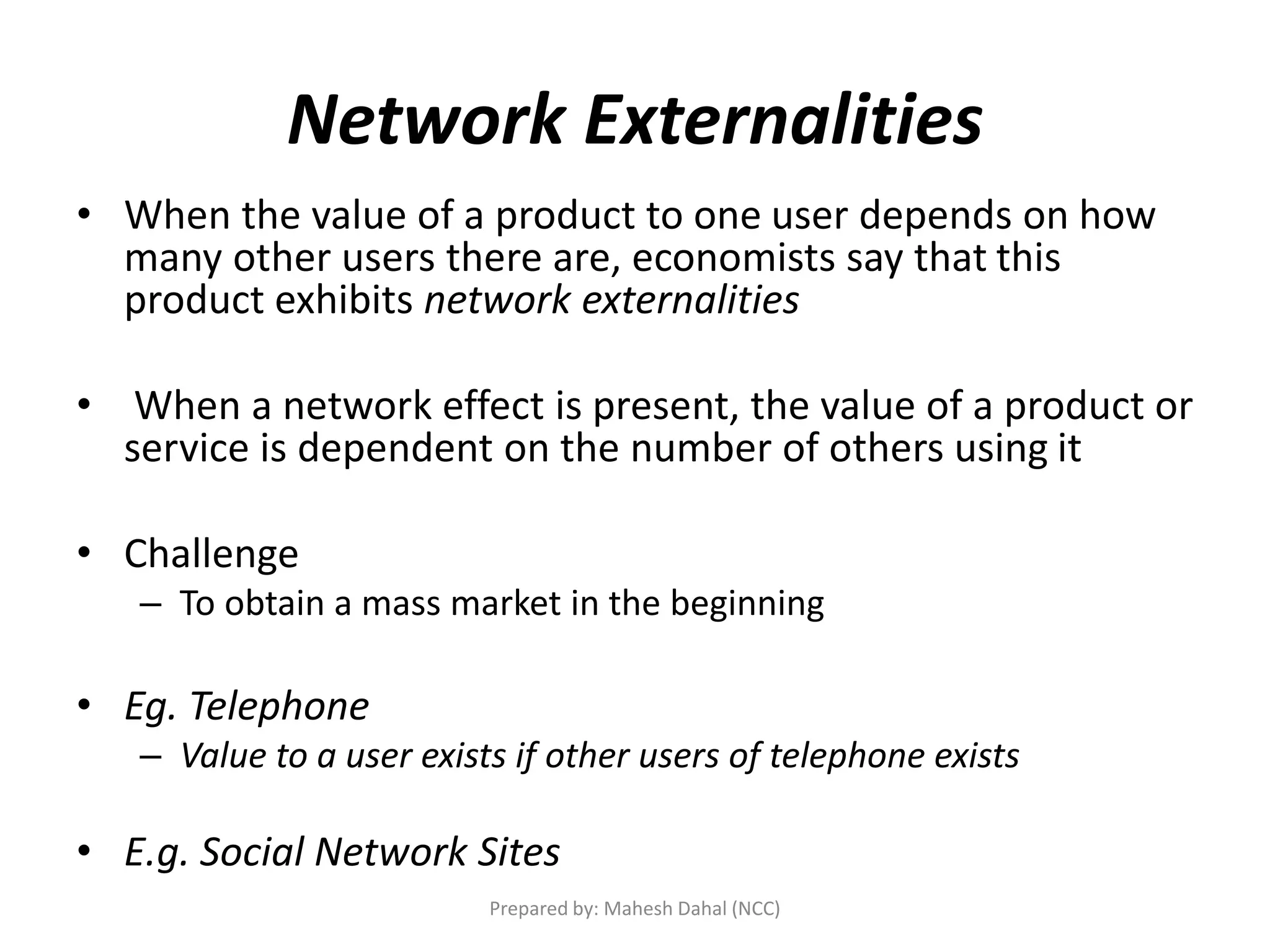 Network Externalities

• When the value of a product to one user depends on how many other users there are, economists say that this product exhibits network externalities

• When a network effect is present, the value of a product or service is dependent on the number of others using it

• Challenge
– To obtain a mass market in the beginning

• Eg. Telephone
– Value to a user exists if other users of telephone exists

• E.g. Social Network Sites

Prepared by: Mahesh Dahal (NCC)